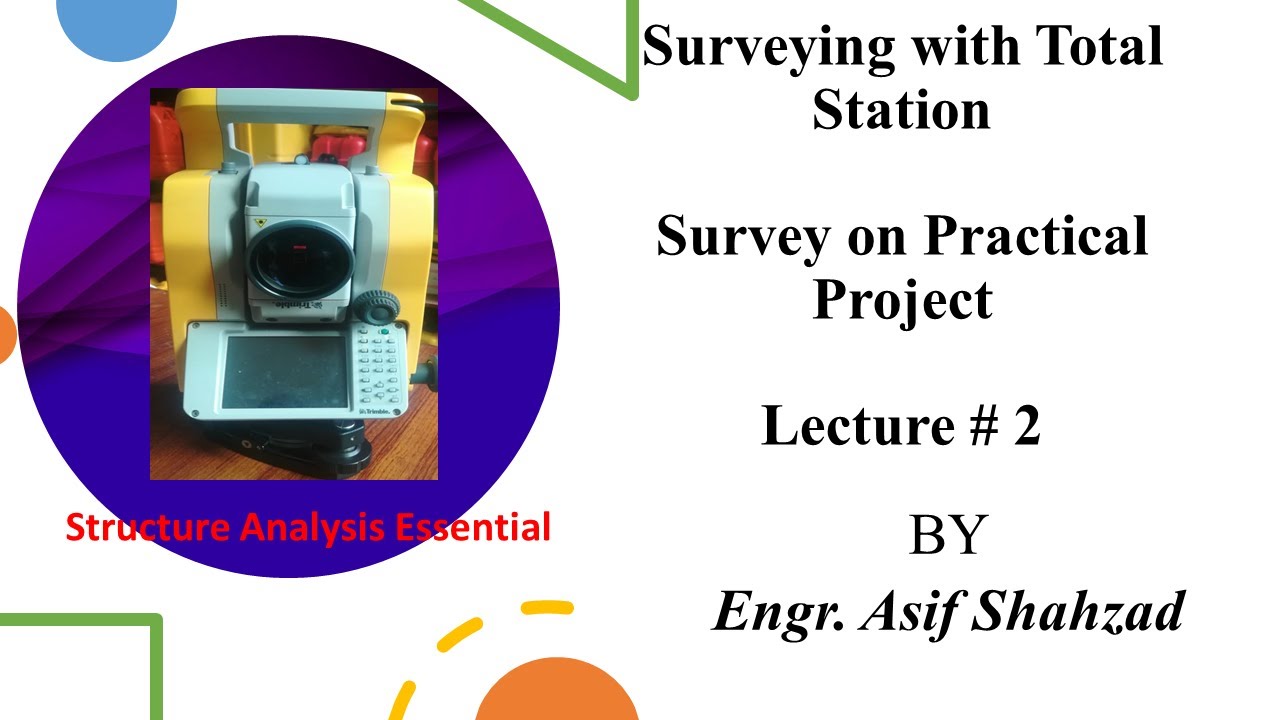 Trimble

Trimble

Structure Analysis Essential

Surveying with Total Station

Survey on Practical Project

Lecture # 2

BY

Engr. Asif Shahzad